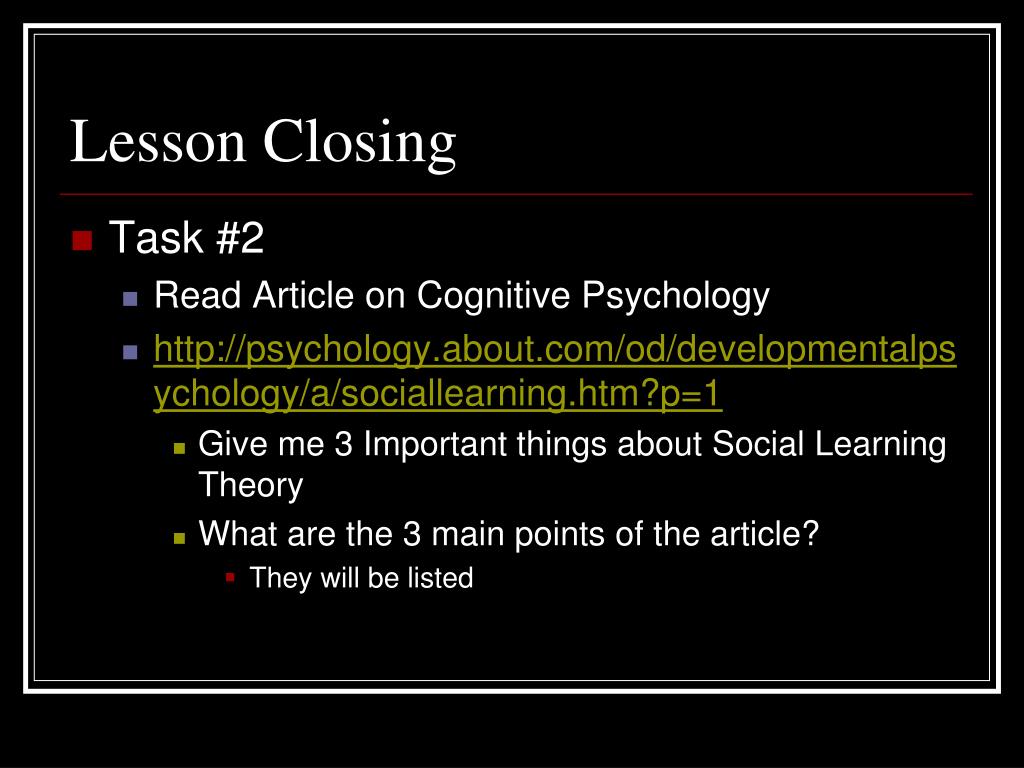 Lesson Closing

Task #2

Read Article on Cognitive Psychology

http://psychology.about.com/od/developmentalpsychology/a/sociallearning.htm?p=1

Give me 3 Important things about Social Learning Theory

What are the 3 main points of the article?

They will be listed